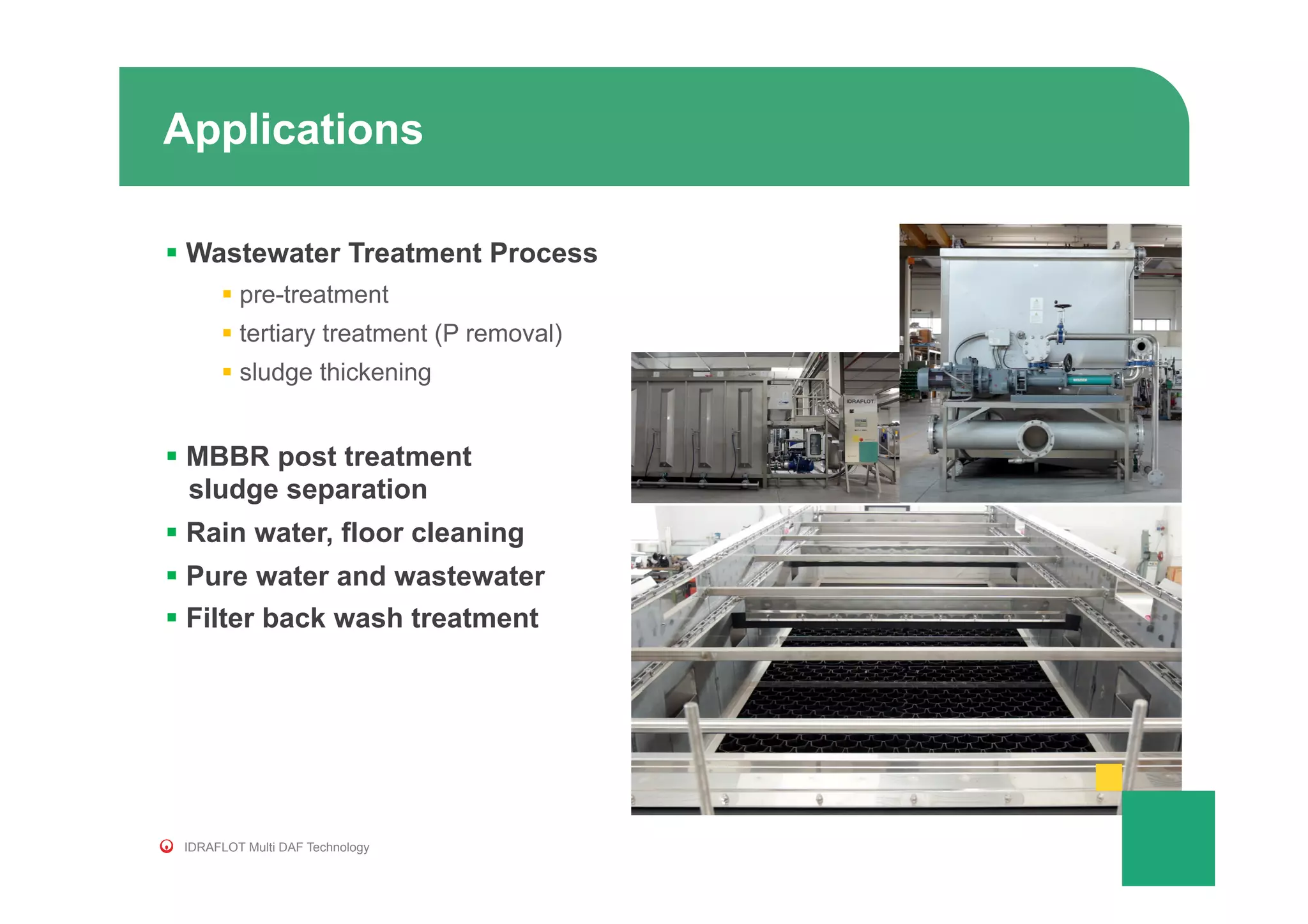 Applications

▪ Wastewater Treatment Process

▪ pre-treatment

▪ tertiary treatment (P removal)

▪ sludge thickening

▪ MBBR post treatment sludge separation

▪ Rain water, floor cleaning

▪ Pure water and wastewater

▪ Filter back wash treatment

IDRAFLOT

IDRAFLOT Multi DAF Technology